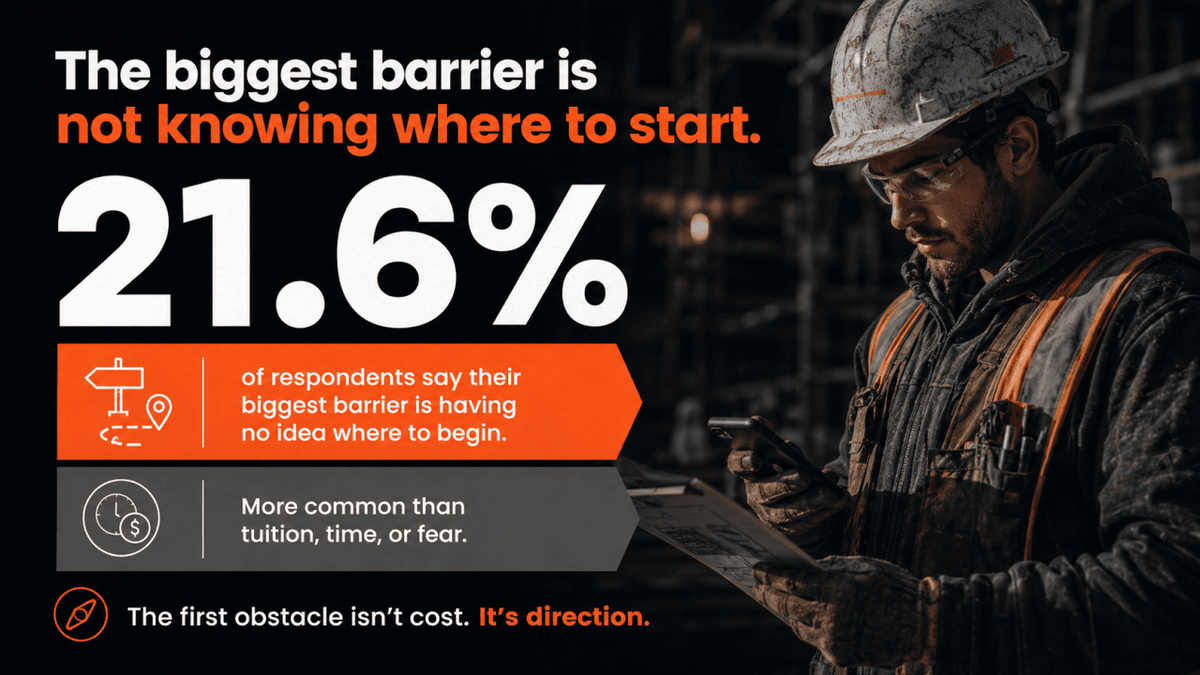 The biggest barrier is not knowing where to start.

21.6%

of respondents say their biggest barrier is having no idea where to begin.

More common than tuition, time, or fear.

The first obstacle isn't cost. It's direction.